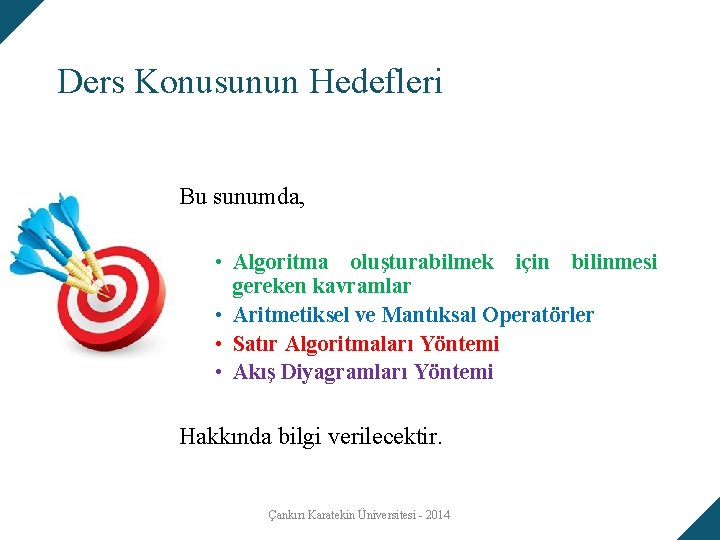 Ders Konusunun Hedefleri

Bu sunumda,

• Algoritma oluşturabilmek için bilinmesi gereken kavramlar
• Aritmetiksel ve Mantıksal Operatörler
• Satır Algoritmaları Yöntemi
• Akış Diyagramları Yöntemi

Hakkında bilgi verilecektir.

Çankırı Karatekin Üniversitesi - 2014